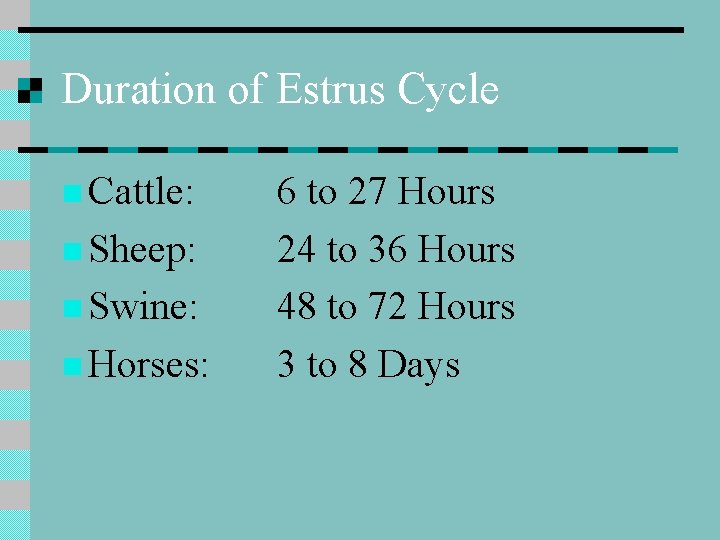 Duration of Estrus Cycle

Cattle: 6 to 27 Hours

Sheep: 24 to 36 Hours

Swine: 48 to 72 Hours

Horses: 3 to 8 Days